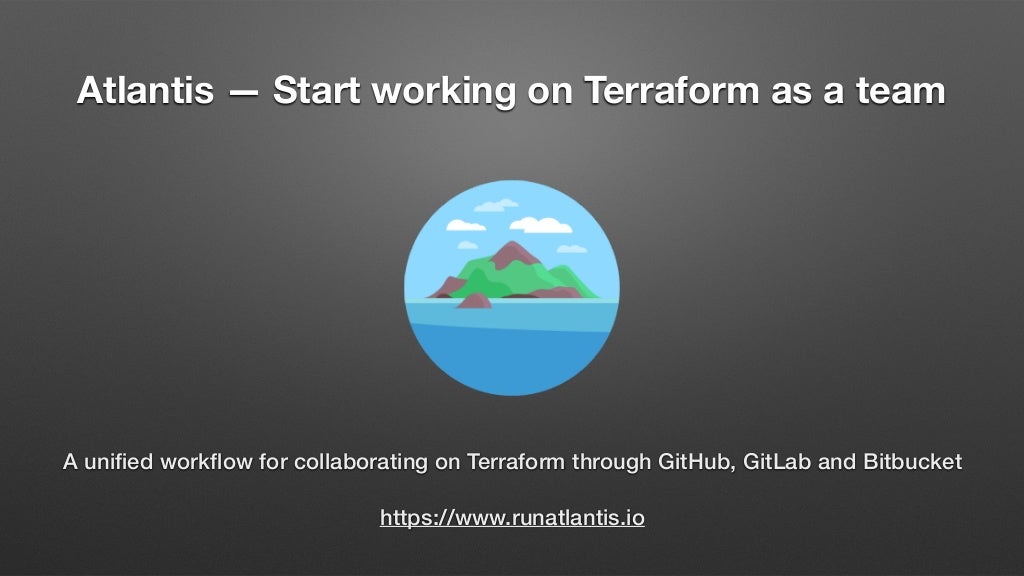 Atlantis — Start working on Terraform as a team

A unified workflow for collaborating on Terraform through GitHub, GitLab and Bitbucket

https://www.runatlantis.io